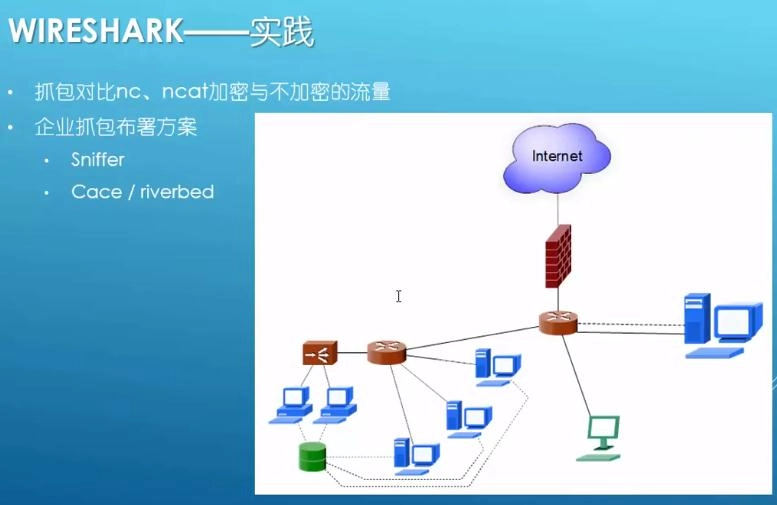 WIRESHARK——实践

• 抓包对比nc、ncat加密与不加密的流量
• 企业抓包布署方案
  • Sniffer
  • Cace / riverbed

Internet